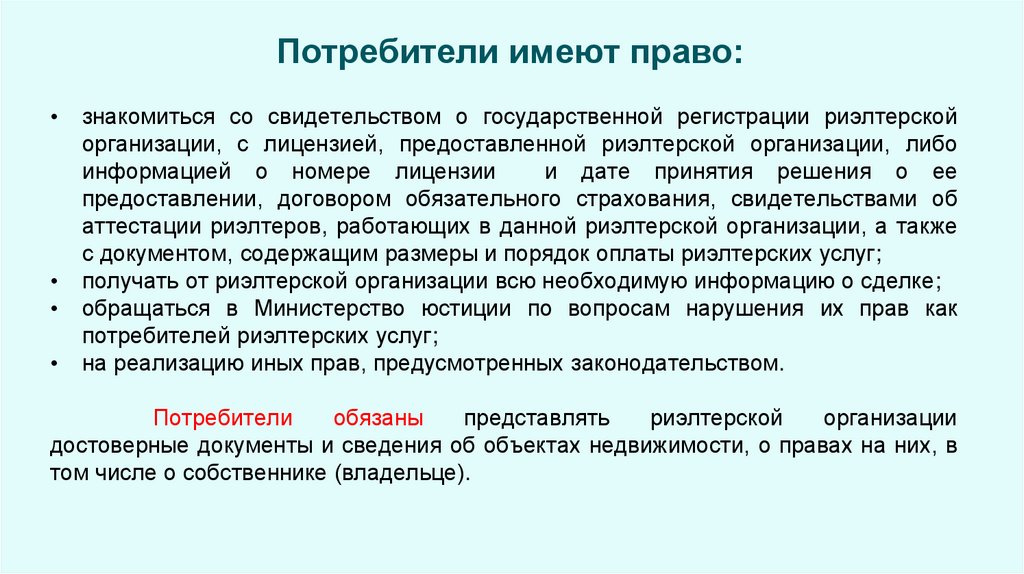 Потребители имеют право:

• знакомиться со свидетельством о государственной регистрации риэлтерской организации, с лицензией, предоставленной риэлтерской организации, либо информацией о номере лицензии и дате принятия решения о ее предоставлении, договором обязательного страхования, свидетельствами об аттестации риэлтеров, работающих в данной риэлтерской организации, а также с документом, содержащим размеры и порядок оплаты риэлтерских услуг;
• получать от риэлтерской организации всю необходимую информацию о сделке;
• обращаться в Министерство юстиции по вопросам нарушения их прав как потребителей риэлтерских услуг;
• на реализацию иных прав, предусмотренных законодательством.

Потребители обязаны представлять риэлтерской организации достоверные документы и сведения об объектах недвижимости, о правах на них, в том числе о собственнике (владельце).